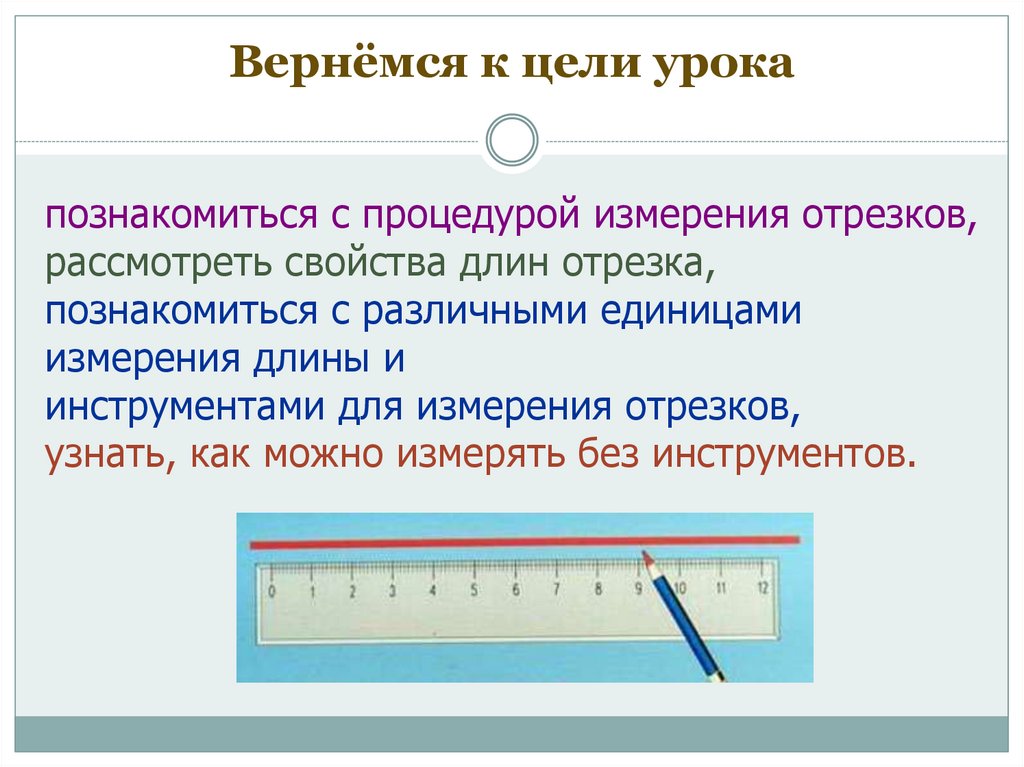 Вернёмся к цели урока

познакомиться с процедурой измерения отрезков,
рассмотреть свойства длин отрезка,
познакомиться с различными единицами измерения длины и
инструментами для измерения отрезков,
узнать, как можно измерять без инструментов.

0 1 2 3 4 5 6 7 8 9 10 11 12